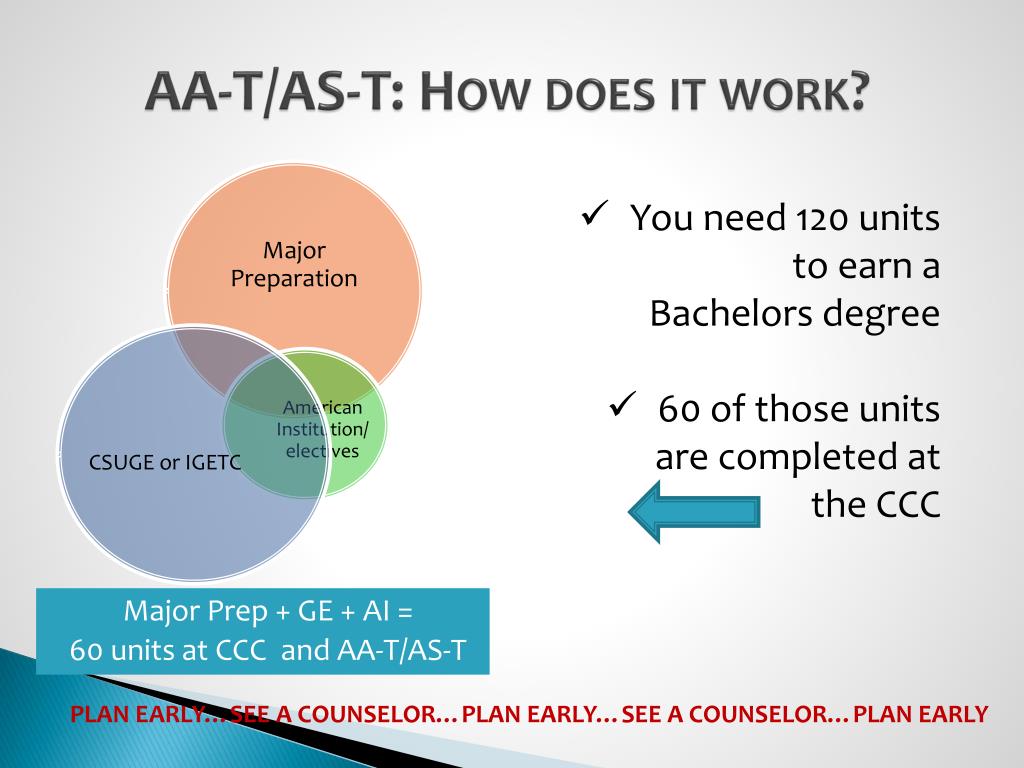 AA-T/AS-T: HOW DOES IT WORK?

Major Preparation

American Institution/ electives

CSUGE or IGETC

✓ You need 120 units to earn a Bachelors degree

✓ 60 of those units are completed at the CCC

Major Prep + GE + AI = 60 units at CCC and AA-T/AS-T

PLAN EARLY…SEE A COUNSELOR…PLAN EARLY…SEE A COUNSELOR…PLAN EARLY